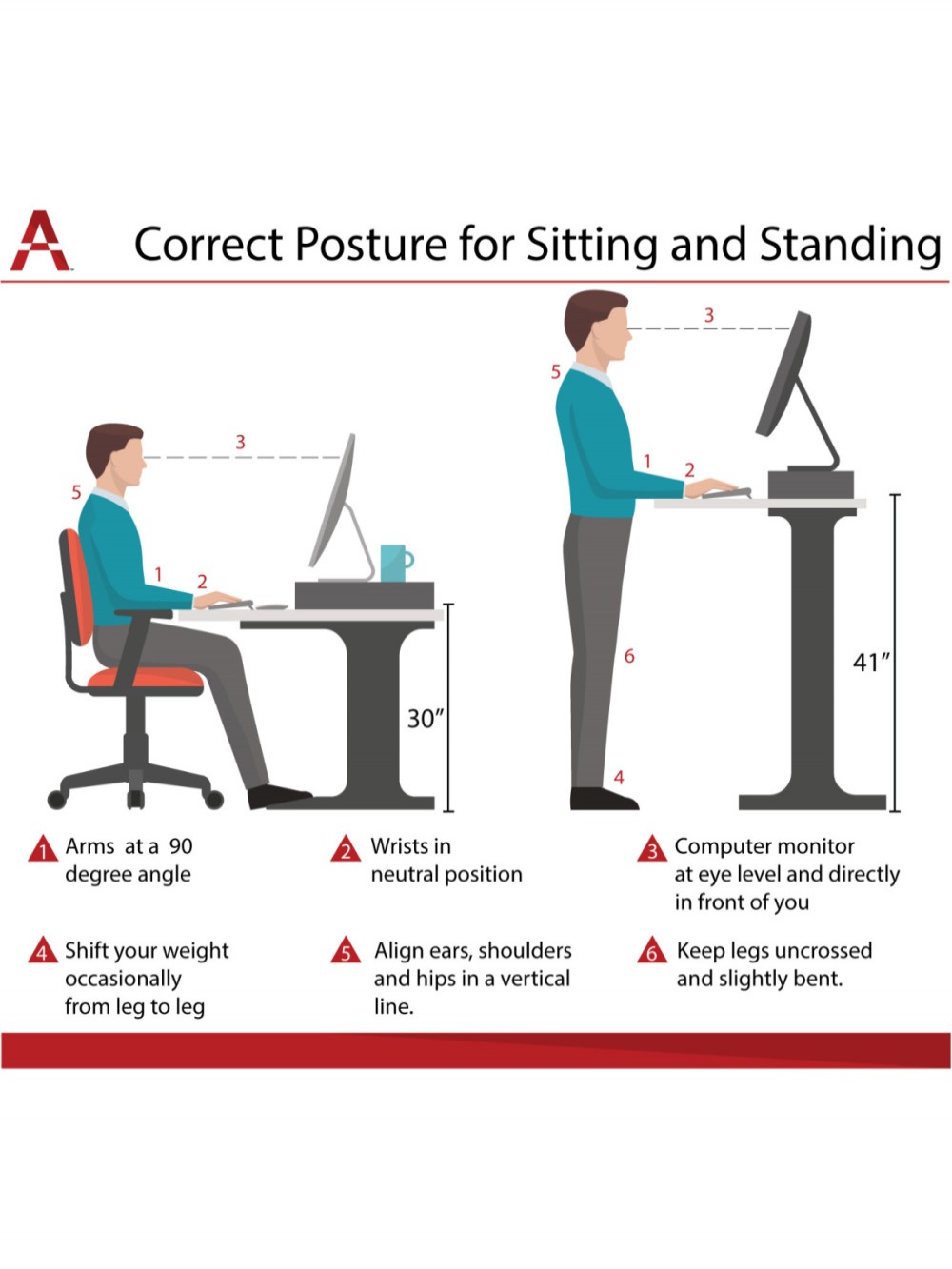 A

Correct Posture for Sitting and Standing

3
5
1
2
30″

3
5
1
2
6
4
41″

1 Arms at a 90 degree angle

2 Wrists in neutral position

3 Computer monitor at eye level and directly in front of you

4 Shift your weight occasionally from leg to leg

5 Align ears, shoulders and hips in a vertical line.

6 Keep legs uncrossed and slightly bent.